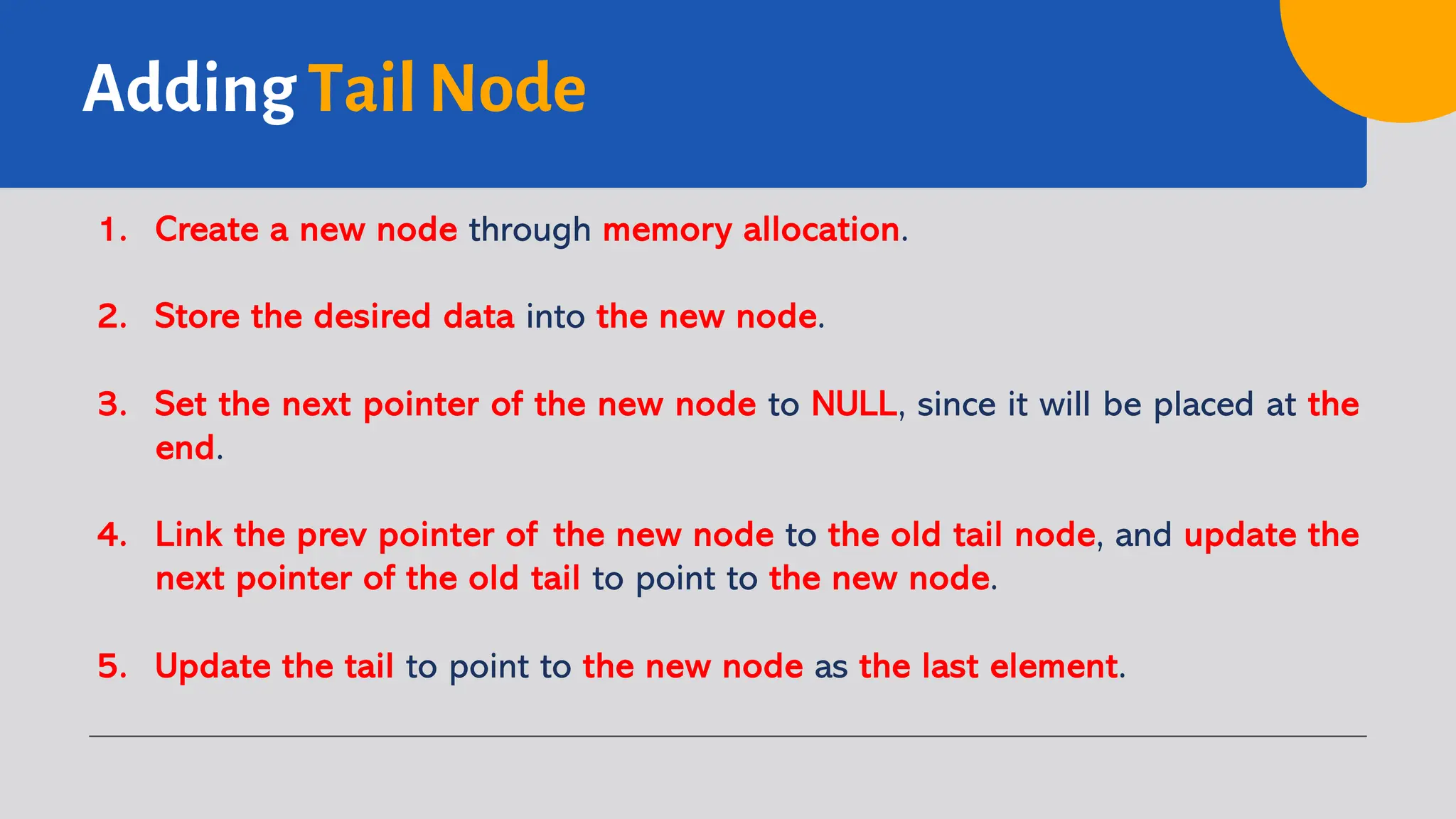 Adding Tail Node

1. Create a new node through memory allocation.

2. Store the desired data into the new node.

3. Set the next pointer of the new node to NULL, since it will be placed at the end.

4. Link the prev pointer of the new node to the old tail node, and update the next pointer of the old tail to point to the new node.

5. Update the tail to point to the new node as the last element.